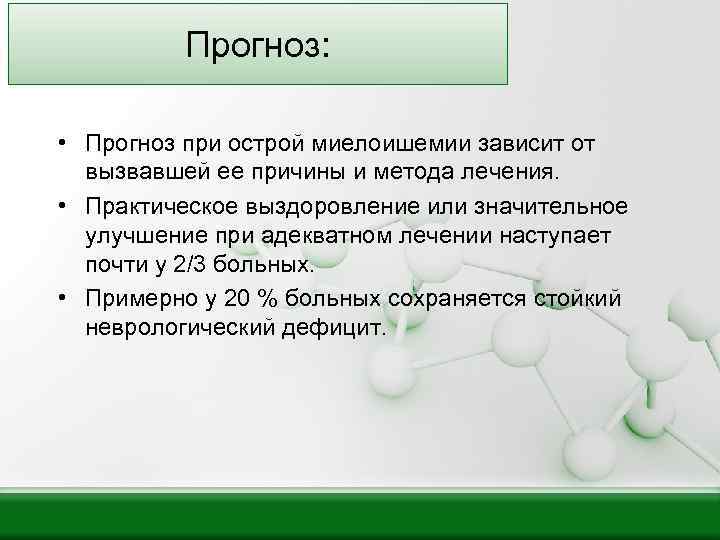 Прогноз:

• Прогноз при острой миелоишемии зависит от вызвавшей ее причины и метода лечения.
• Практическое выздоровление или значительное улучшение при адекватном лечении наступает почти у 2/3 больных.
• Примерно у 20 % больных сохраняется стойкий неврологический дефицит.